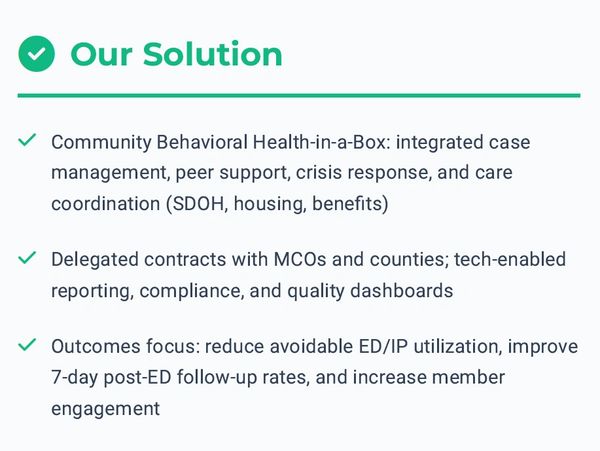 Our Solution

Community Behavioral Health-in-a-Box: integrated case management, peer support, crisis response, and care coordination (SDOH, housing, benefits)

Delegated contracts with MCOs and counties; tech-enabled reporting, compliance, and quality dashboards

Outcomes focus: reduce avoidable ED/IP utilization, improve 7-day post-ED follow-up rates, and increase member engagement